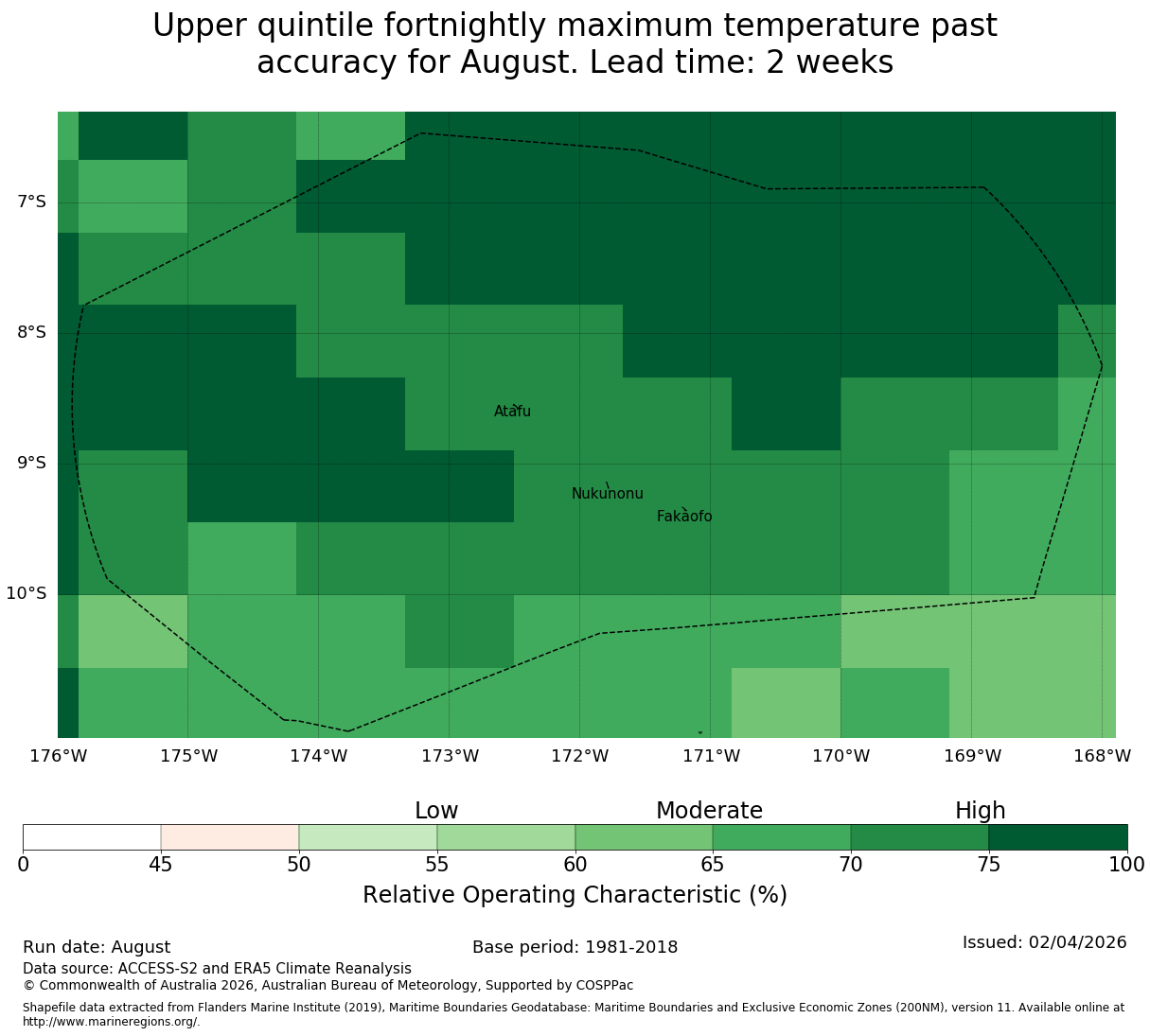 Upper quintile fortnightly maximum temperature past accuracy for August. Lead time: 2 weeks

7°S
8°S
9°S
10°S

Atafu
Nukunonu
Fakaofo

176°W 175°W 174°W 173°W 172°W 171°W 170°W 169°W 168°W

Low
Moderate
High

0 45 50 55 60 65 70 75 100

Relative Operating Characteristic (%)

Run date: August
Base period: 1981-2018
Issued: 02/04/2026
Data source: ACCESS-S2 and ERA5 Climate Reanalysis
© Commonwealth of Australia 2026, Australian Bureau of Meteorology, Supported by COSPPac

Shapefile data extracted from Flanders Marine Institute (2019), Maritime Boundaries Geodatabase: Maritime Boundaries and Exclusive Economic Zones (200NM), version 11. Available online at http://www.marineregions.org/.